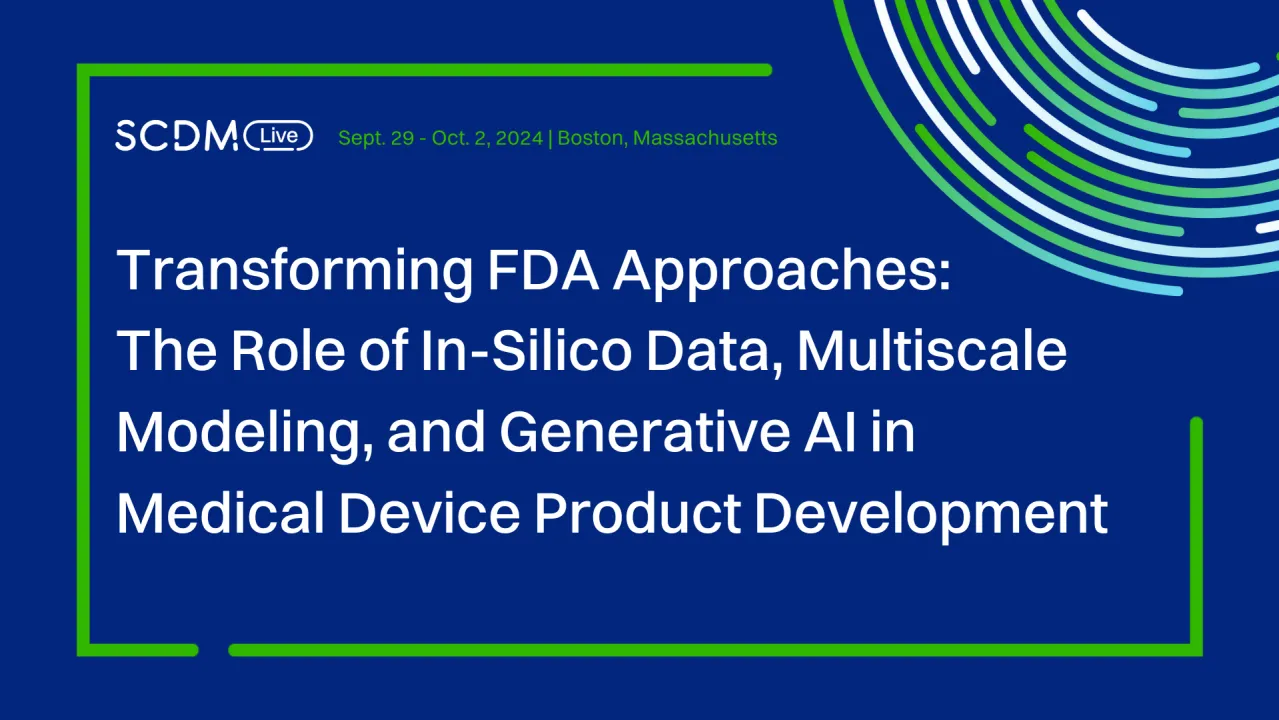 SCDM Live Sept. 29 - Oct. 2, 2024 | Boston, Massachusetts

Transforming FDA Approaches: The Role of In-Silico Data, Multiscale Modeling, and Generative AI in Medical Device Product Development